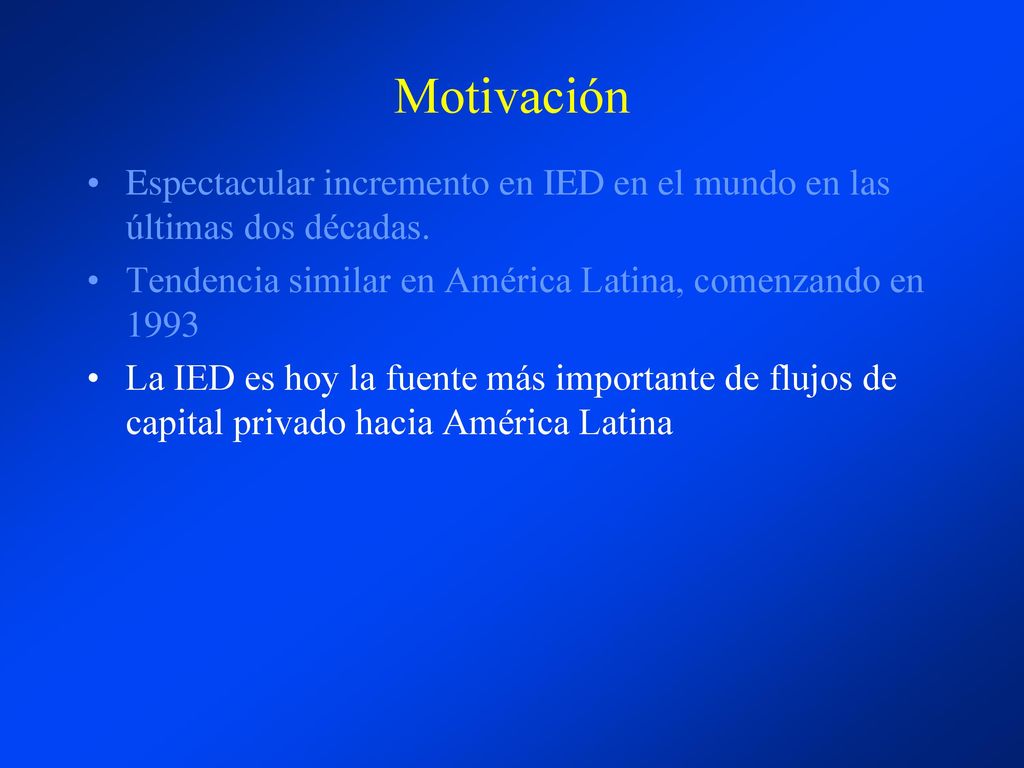 Motivación

• Espectacular incremento en IED en el mundo en las últimas dos décadas.

• Tendencia similar en América Latina, comenzando en 1993

• La IED es hoy la fuente más importante de flujos de capital privado hacia América Latina